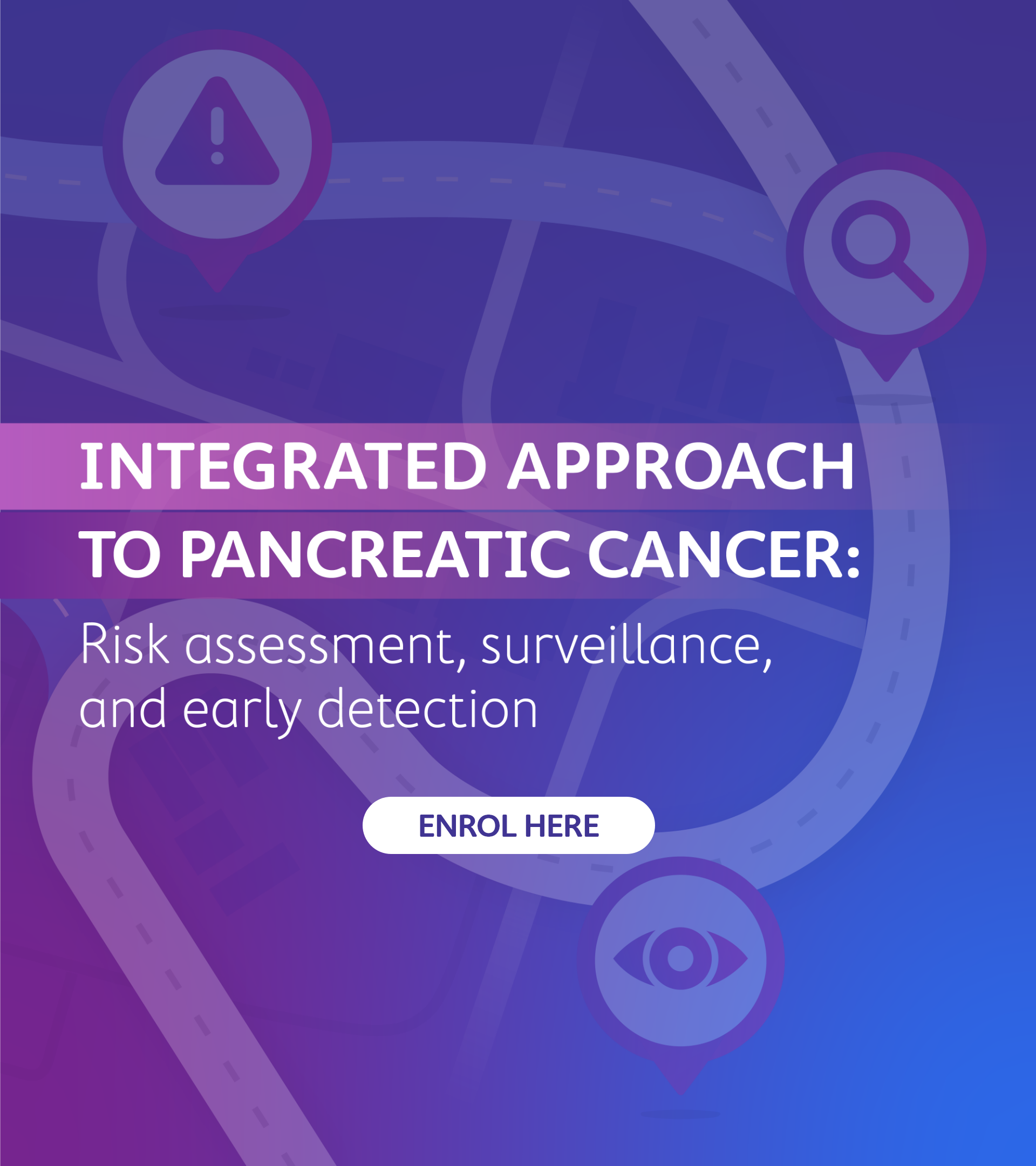 INTEGRATED APPROACH TO PANCREATIC CANCER:

Risk assessment, surveillance, and early detection

ENROL HERE